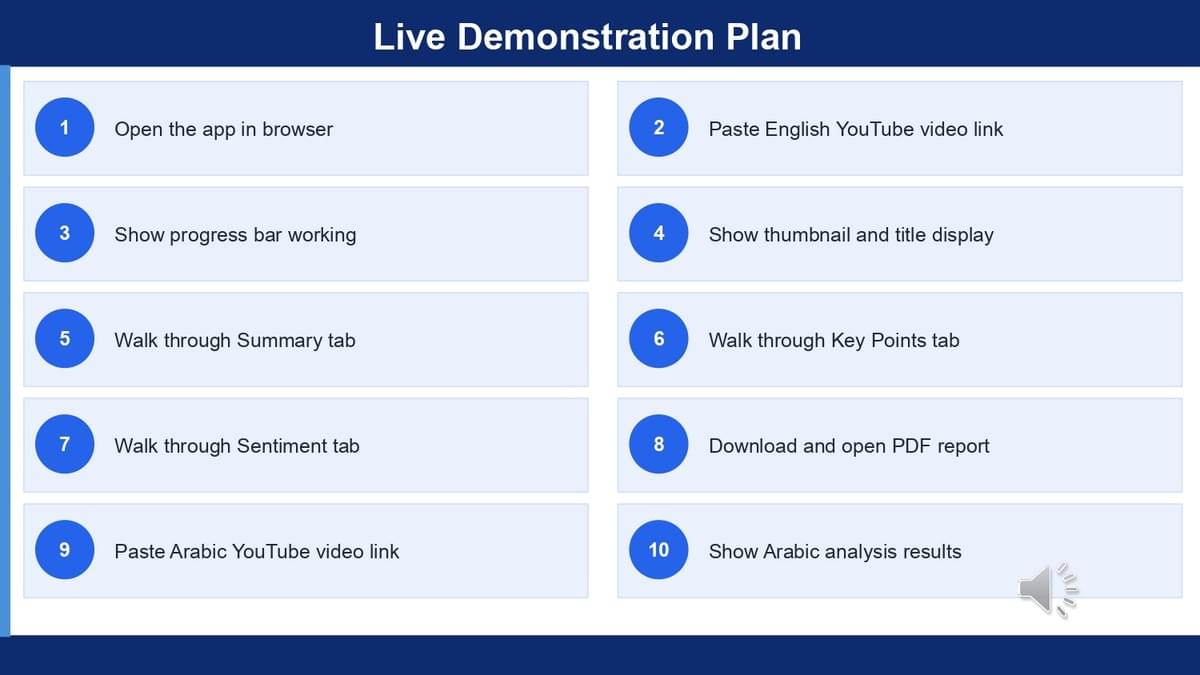 Live Demonstration Plan

1 Open the app in browser

2 Paste English YouTube video link

3 Show progress bar working

4 Show thumbnail and title display

5 Walk through Summary tab

6 Walk through Key Points tab

7 Walk through Sentiment tab

8 Download and open PDF report

9 Paste Arabic YouTube video link

10 Show Arabic analysis results